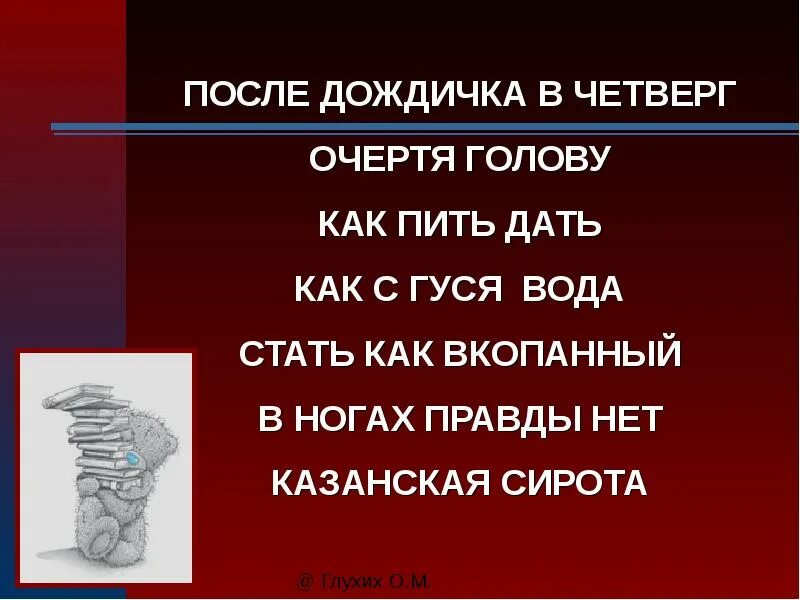 ПОСЛЕ ДОЖДИЧКА В ЧЕТВЕРГ

ОЧЕРТЯ ГОЛОВУ

КАК ПИТЬ ДАТЬ

КАК С ГУСЯ ВОДА

СТАТЬ КАК ВКОПАННЫЙ

В НОГАХ ПРАВДЫ НЕТ

КАЗАНСКАЯ СИРОТА

@ Глухих О.М.